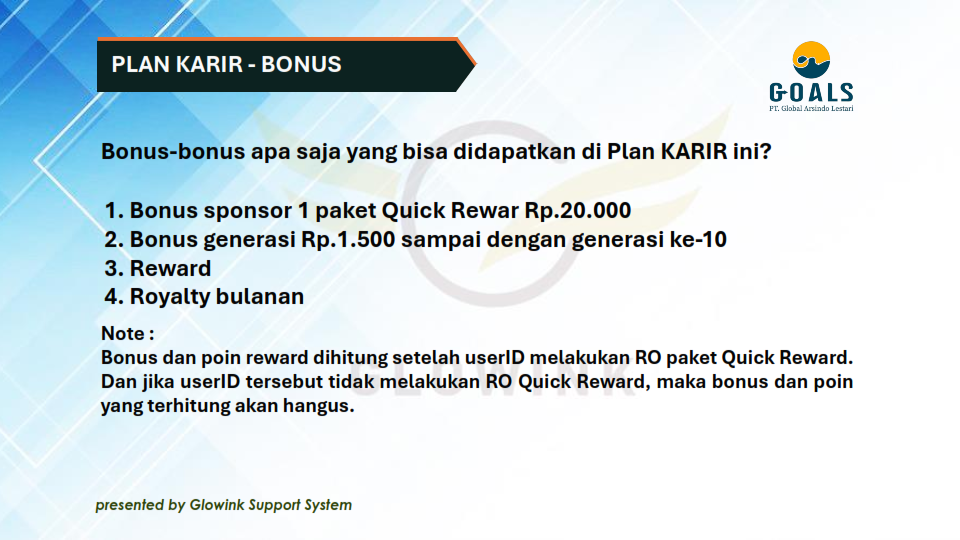 PLAN KARIR - BONUS

GOALS
PT. Global Arsindo Lestari

Bonus-bonus apa saja yang bisa didapatkan di Plan KARIR ini?

1. Bonus sponsor 1 paket Quick Rewar Rp.20.000
2. Bonus generasi Rp.1.500 sampai dengan generasi ke-10
3. Reward
4. Royalty bulanan

Note :
Bonus dan poin reward dihitung setelah userID melakukan RO paket Quick Reward. Dan jika userID tersebut tidak melakukan RO Quick Reward, maka bonus dan poin yang terhitung akan hangus.

GLOWINK

presented by Glowink Support System